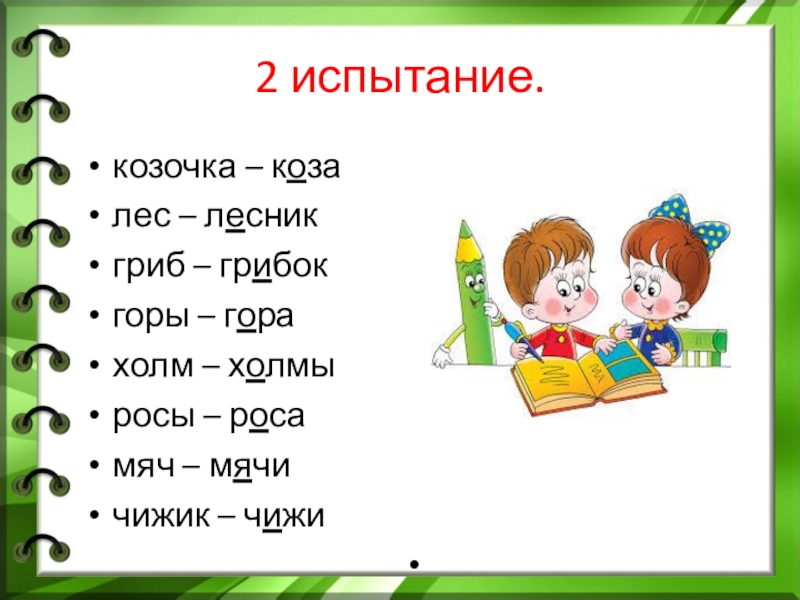 2 испытание.

• козочка – коза
• лес – лесник
• гриб – грибок
• горы – гора
• холм – холмы
• росы – роса
• мяч – мячи
• чижик – чижи
•